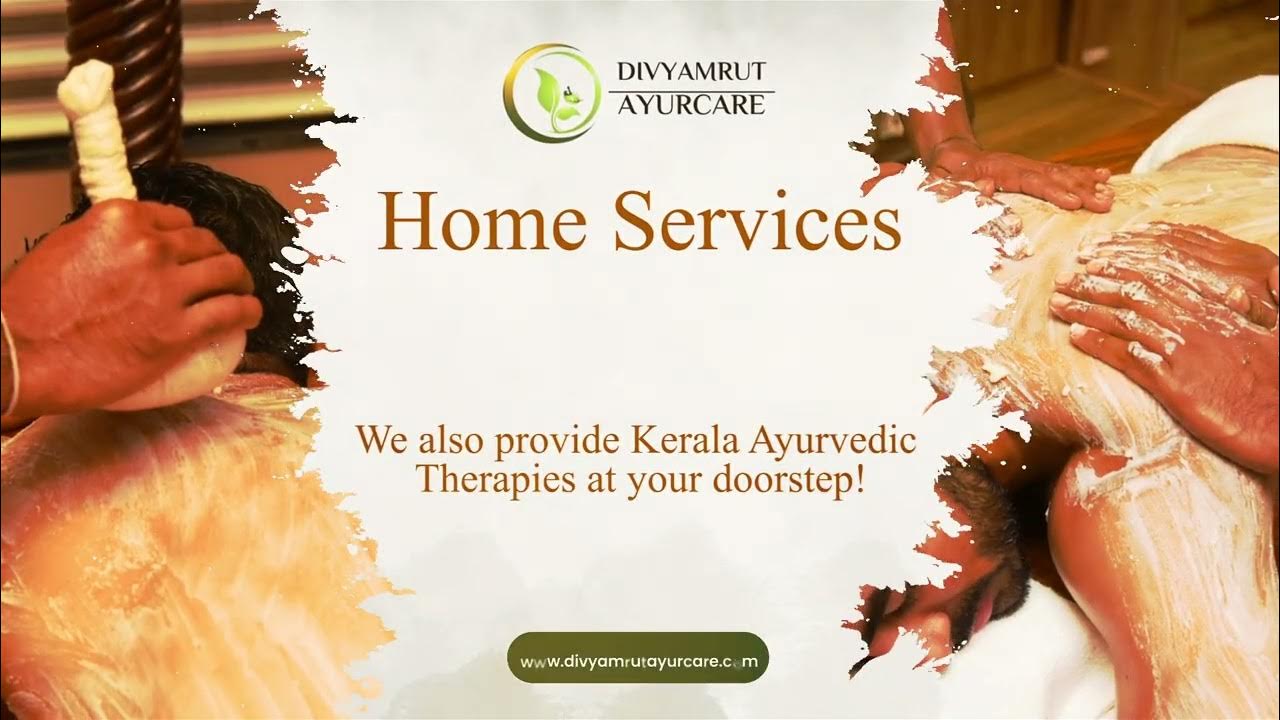 DIVYAMRUT
AYURCARE

Home Services

We also provide Kerala Ayurvedic Therapies at your doorstep!

www.divyamrutayurcare.com